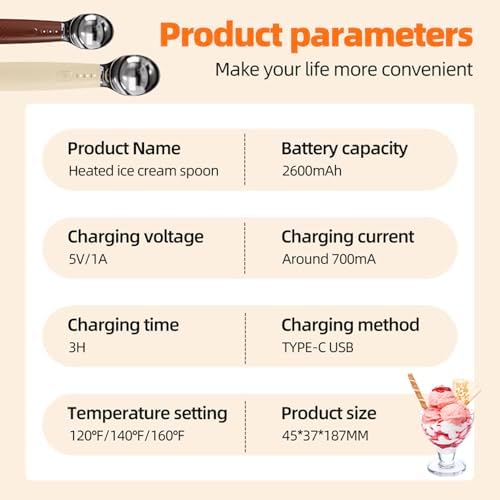 Product parameters
Make your life more convenient

Product Name
Heated ice cream spoon

Battery capacity
2600mAh

Charging voltage
5V/1A

Charging current
Around 700mA

Charging time
3H

Charging method
TYPE-C USB

Temperature setting
120°F/140°F/160°F

Product size
45*37*187MM